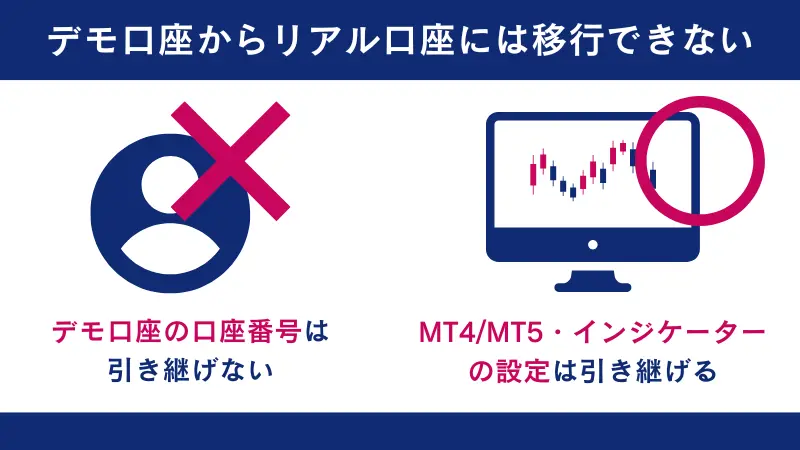 デモ口座からリアル口座には移行できない

デモ口座の口座番号は引き継げない

MT4/MT5・インジケーターの設定は引き継げる